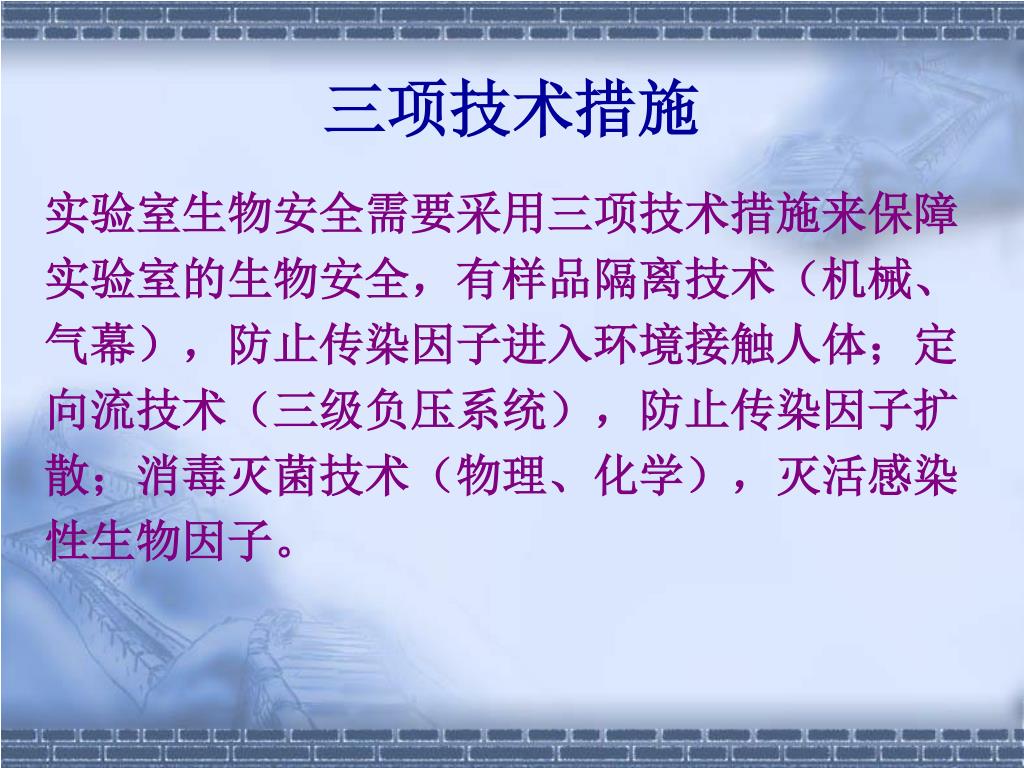 三项技术措施

实验室生物安全需要采用三项技术措施来保障实验室的生物安全，有样品隔离技术（机械、气幕），防止传染因子进入环境接触人体；定向流技术（三级负压系统），防止传染因子扩散；消毒灭菌技术（物理、化学），灭活感染性生物因子。